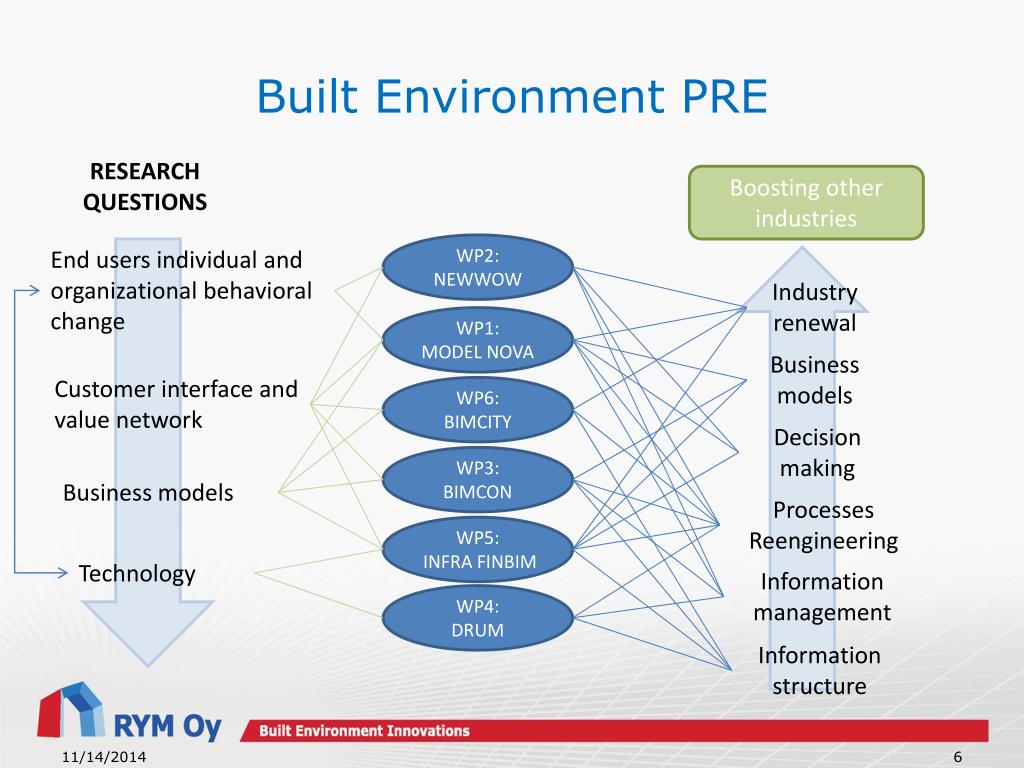 Built Environment PRE

RESEARCH QUESTIONS

End users individual and organizational behavioral change

Customer interface and value network

Business models

Technology

WP2: NEWWOW

WP1: MODEL NOVA

WP6: BIMCITY

WP3: BIMCON

WP5: INFRA FINBIM

WP4: DRUM

Boosting other industries

Industry renewal

Business models

Decision making

Processes Reengineering

Information management

Information structure

RYM Oy

Built Environment Innovations

11/14/2014

6